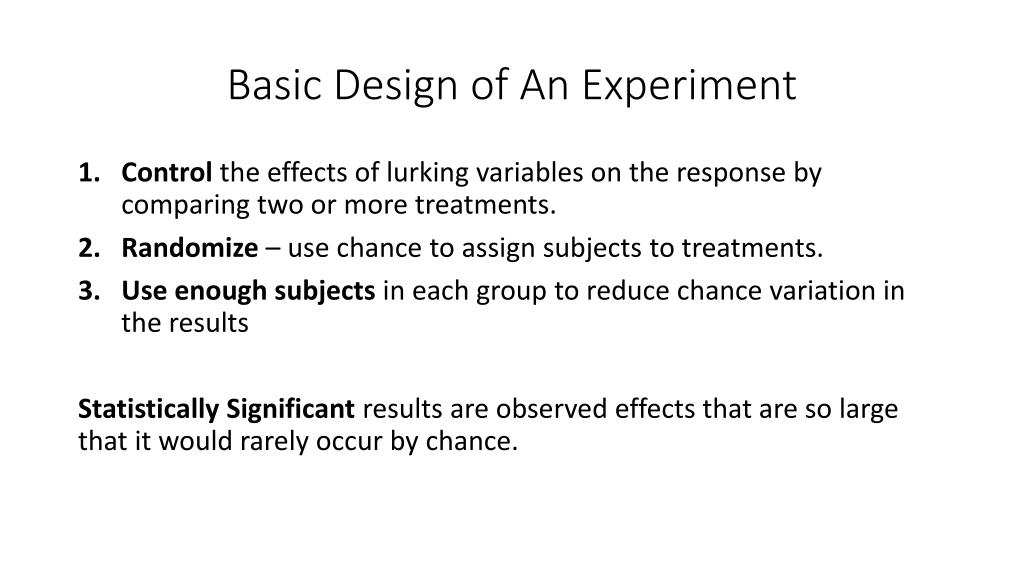 Basic Design of An Experiment

1. Control the effects of lurking variables on the response by comparing two or more treatments.
2. Randomize – use chance to assign subjects to treatments.
3. Use enough subjects in each group to reduce chance variation in the results

Statistically Significant results are observed effects that are so large that it would rarely occur by chance.